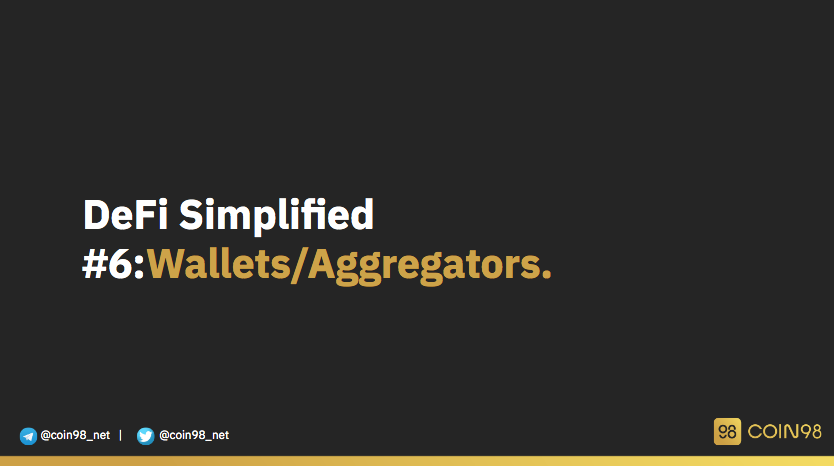 DeFi Simplified
#6:Wallets/Aggregators.

@coin98_net | @coin98_net

98 COIN98